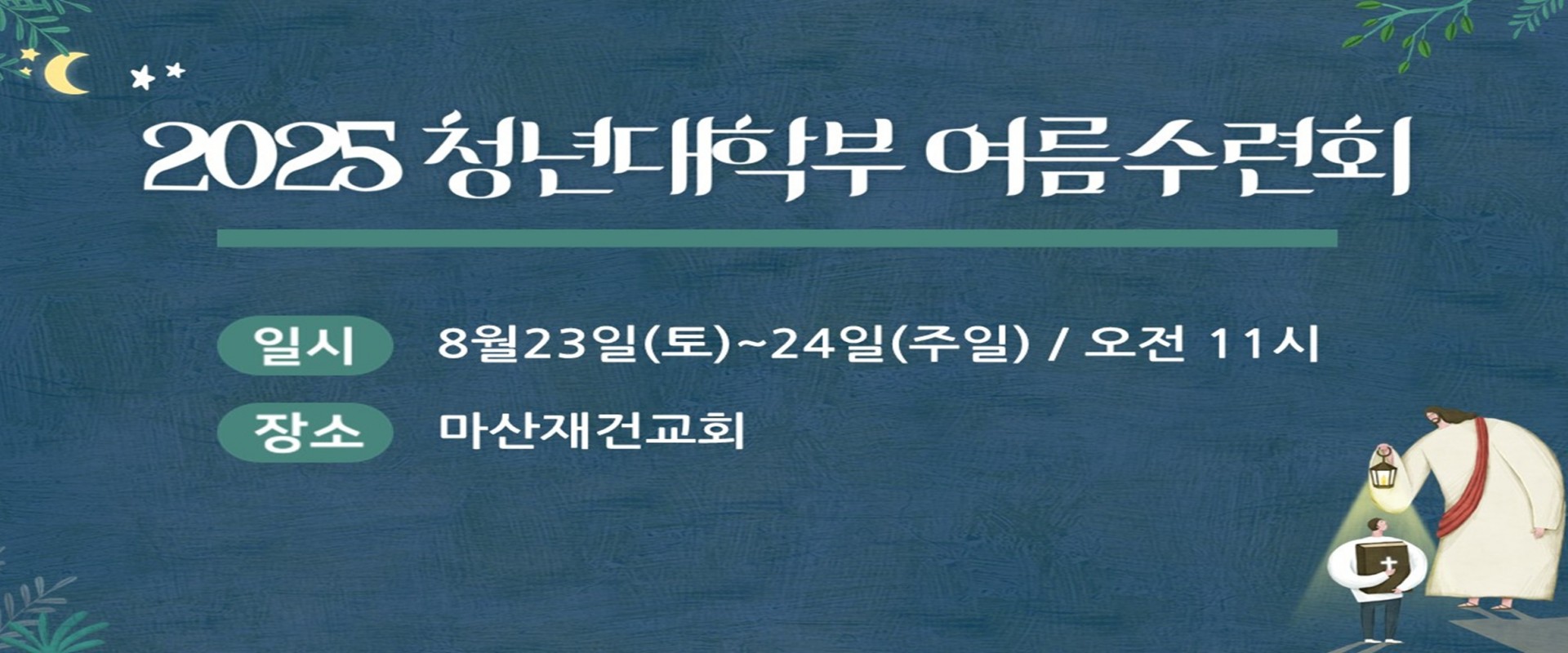 2025 청년대학부 여름수련회

일시 8월23일(토)~24일(주일) / 오전 11시

장소 마산재건교회